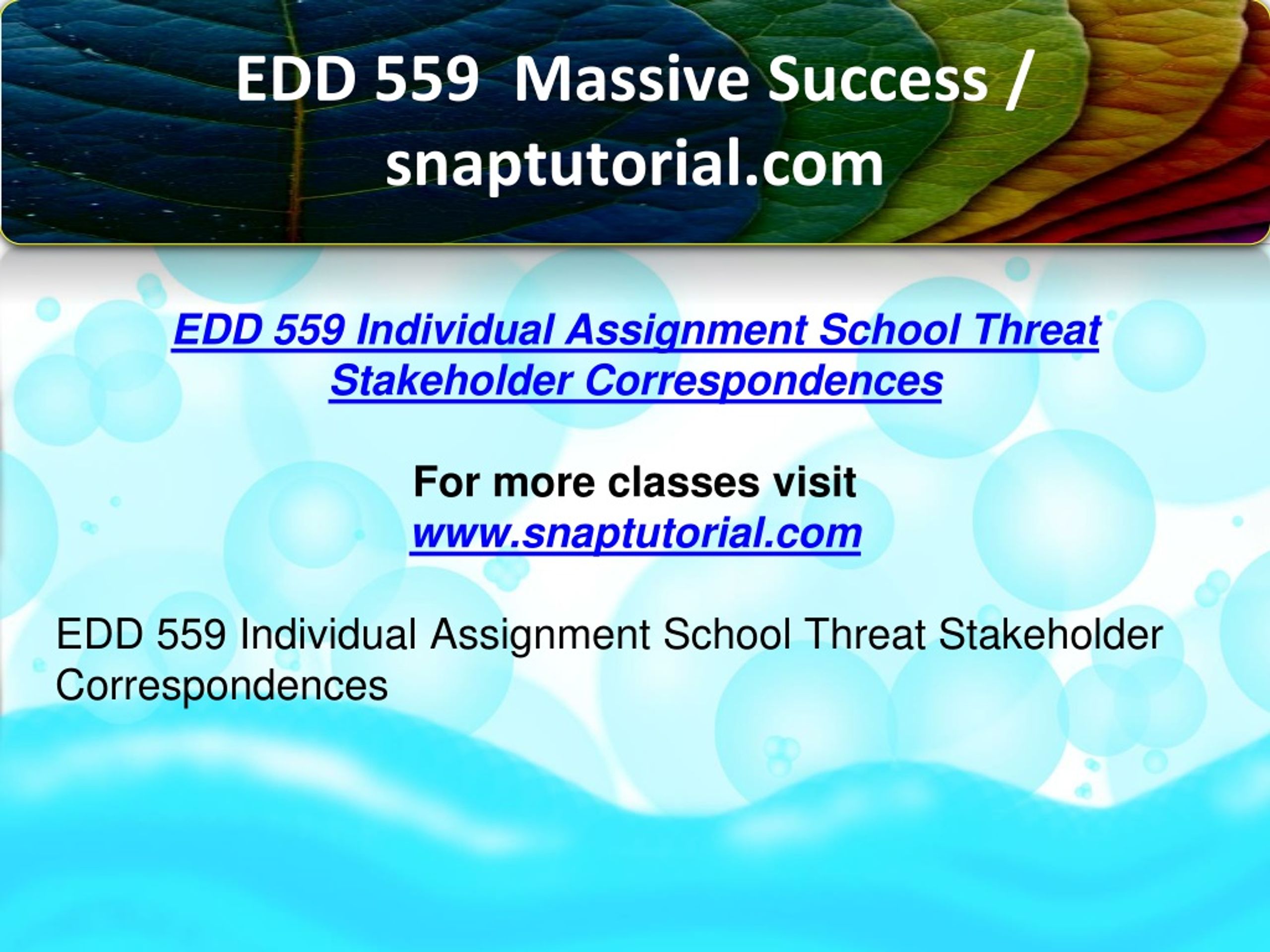 EDD 559 Massive Success / snaptutorial.com

EDD 559 Individual Assignment School Threat Stakeholder Correspondences

For more classes visit
www.snaptutorial.com

EDD 559 Individual Assignment School Threat Stakeholder Correspondences